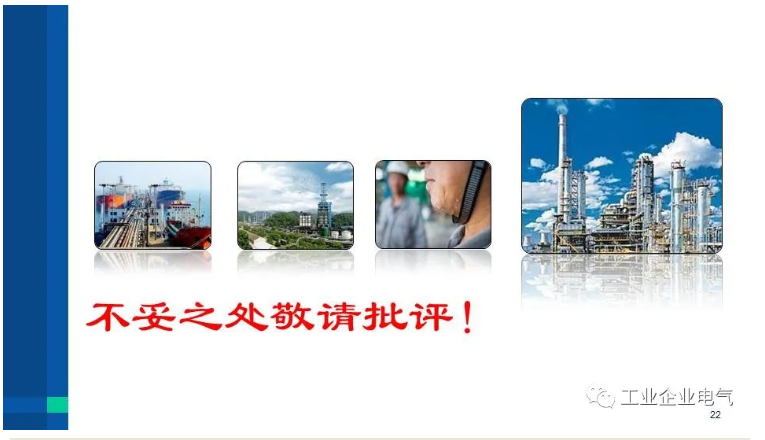 不妥之处敬请批评！

工业企业电气

22